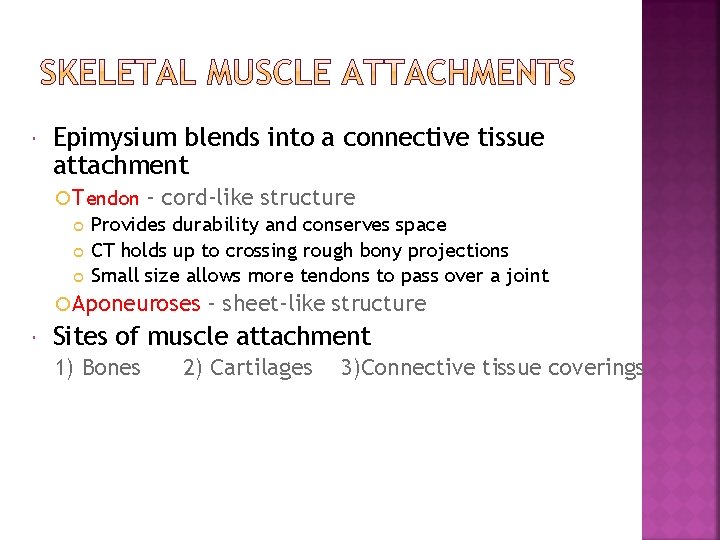 SKELETAL MUSCLE ATTACHMENTS

Epimysium blends into a connective tissue attachment

Tendon – cord-like structure

Provides durability and conserves space

CT holds up to crossing rough bony projections

Small size allows more tendons to pass over a joint

Aponeuroses – sheet-like structure

Sites of muscle attachment

1) Bones 2) Cartilages 3)Connective tissue coverings